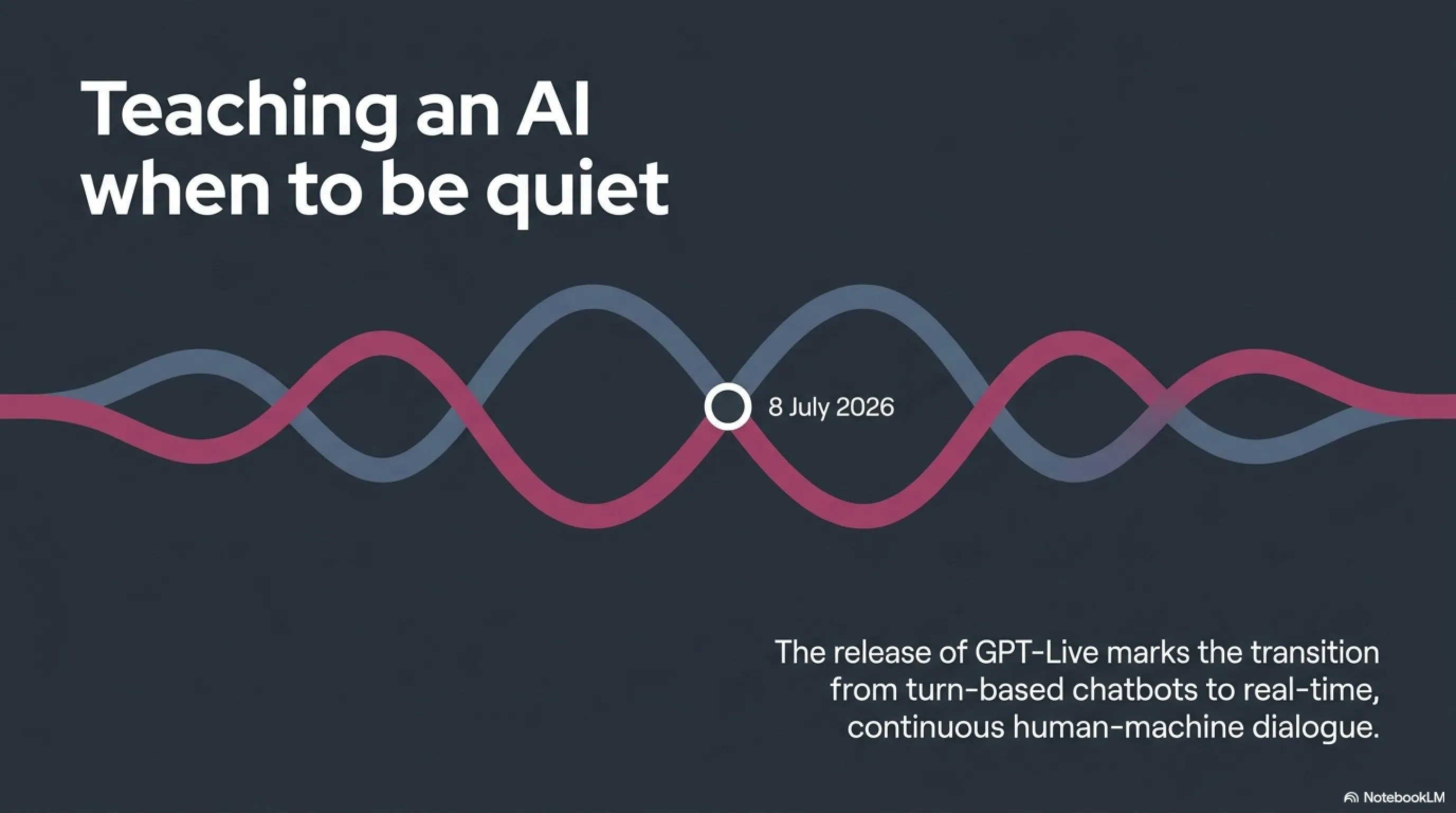 Teaching an AI when to be quiet

8 July 2026

The release of GPT-Live marks the transition from turn-based chatbots to real-time, continuous human-machine dialogue.

NotebookLM